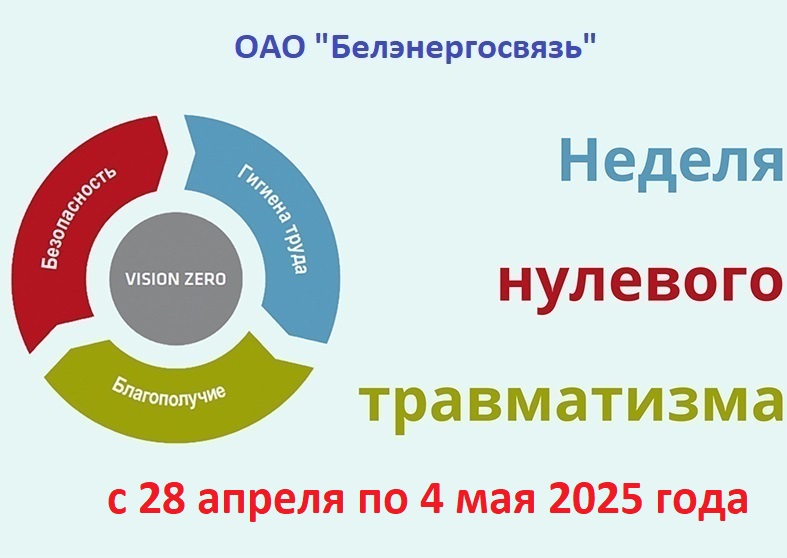 ОАО "Белэнергосвязь"

Безопасность

Гигиена труда

VISION ZERO

Благополучие

Неделя

нулевого

травматизма

с 28 апреля по 4 мая 2025 года